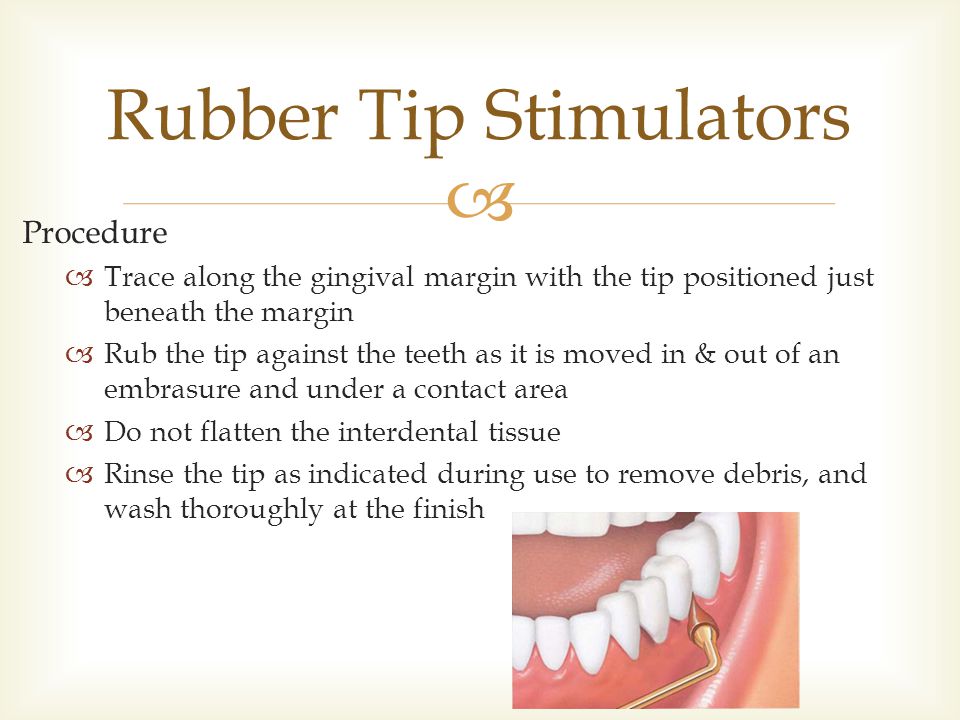 Rubber Tip Stimulators

Procedure

Trace along the gingival margin with the tip positioned just beneath the margin

Rub the tip against the teeth as it is moved in & out of an embrasure and under a contact area

Do not flatten the interdental tissue

Rinse the tip as indicated during use to remove debris, and wash thoroughly at the finish